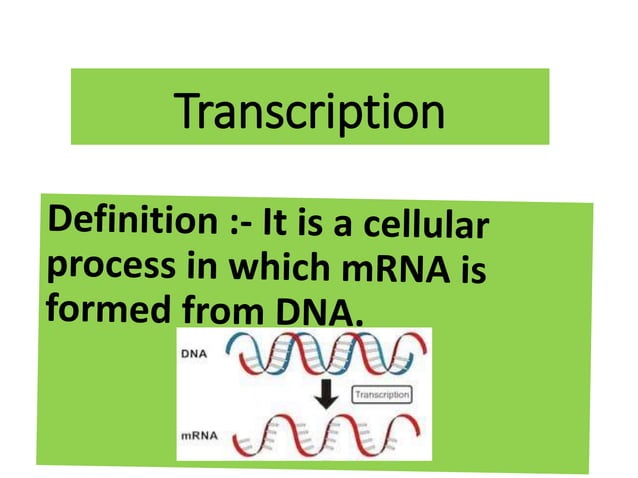 Transcription

Definition :- It is a cellular process in which mRNA is formed from DNA.

DNA

Transcription

mRNA